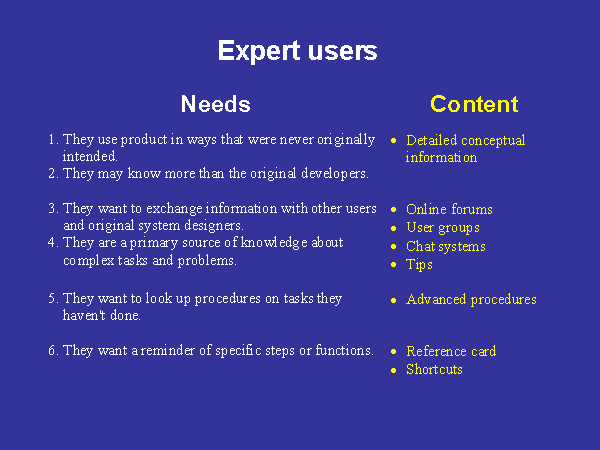 Expert users

Needs

1. They use product in ways that were never originally intended.
2. They may know more than the original developers.

3. They want to exchange information with other users and original system designers.
4. They are a primary source of knowledge about complex tasks and problems.

5. They want to look up procedures on tasks they haven't done.

6. They want a reminder of specific steps or functions.

Content

• Detailed conceptual information

• Online forums
• User groups
• Chat systems
• Tips

• Advanced procedures

• Reference card
• Shortcuts